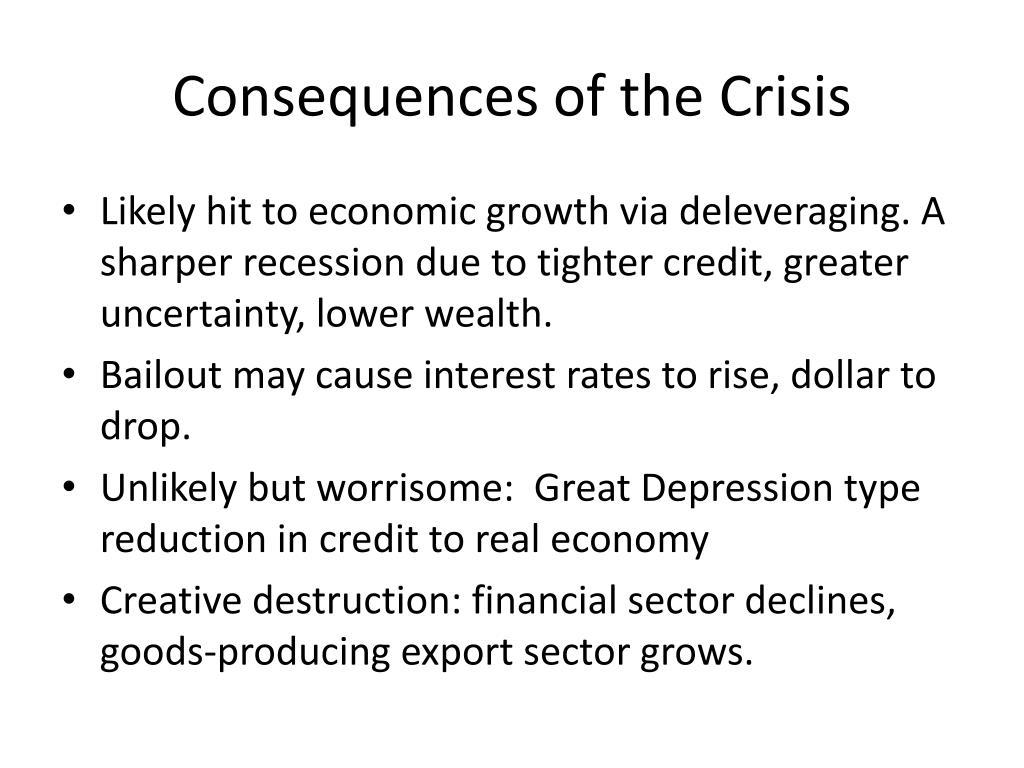 Consequences of the Crisis

• Likely hit to economic growth via deleveraging. A sharper recession due to tighter credit, greater uncertainty, lower wealth.
• Bailout may cause interest rates to rise, dollar to drop.
• Unlikely but worrisome:  Great Depression type reduction in credit to real economy
• Creative destruction: financial sector declines, goods-producing export sector grows.